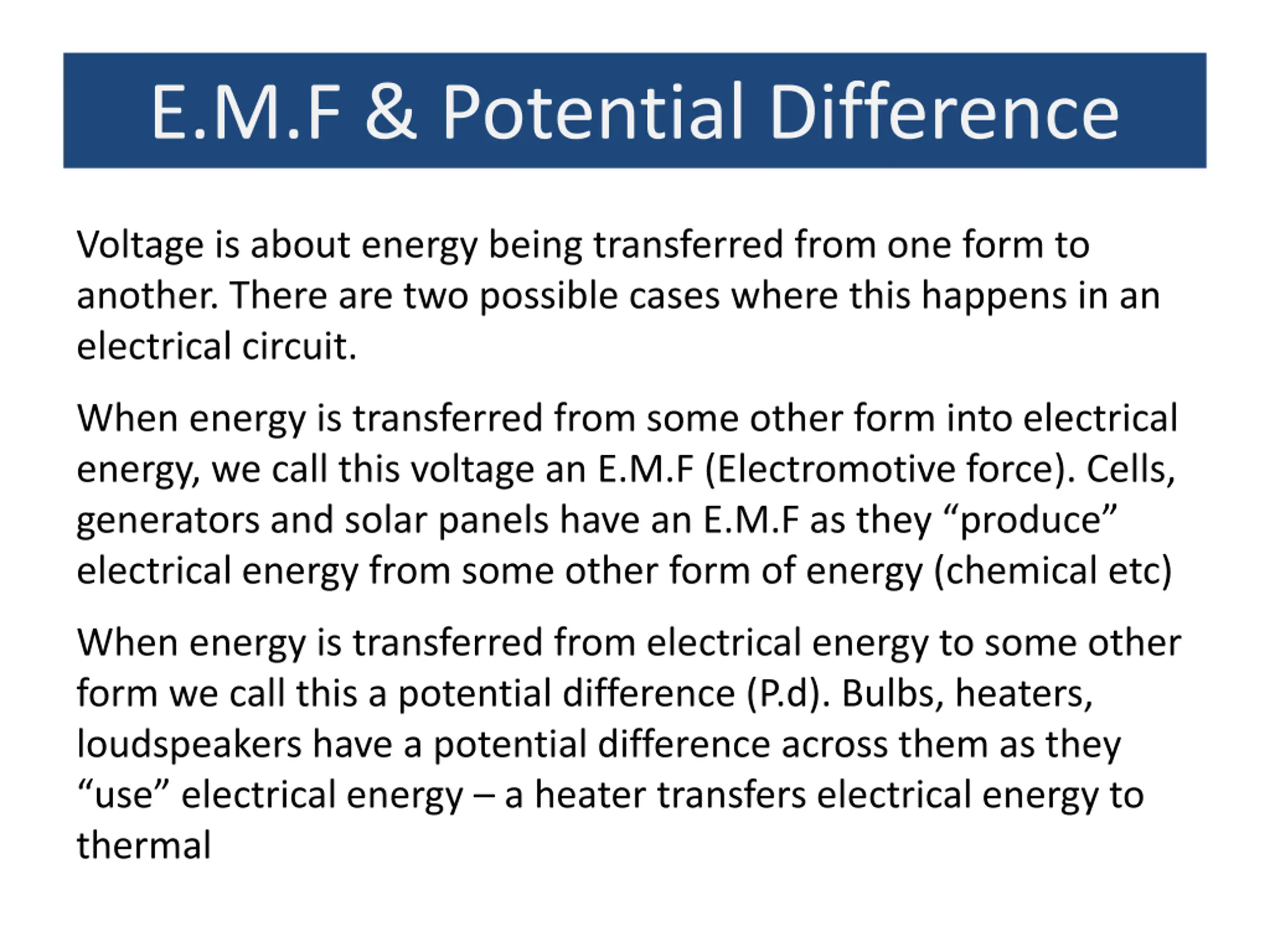 E.M.F & Potential Difference

Voltage is about energy being transferred from one form to another. There are two possible cases where this happens in an electrical circuit.

When energy is transferred from some other form into electrical energy, we call this voltage an E.M.F (Electromotive force). Cells, generators and solar panels have an E.M.F as they “produce” electrical energy from some other form of energy (chemical etc)

When energy is transferred from electrical energy to some other form we call this a potential difference (P.d). Bulbs, heaters, loudspeakers have a potential difference across them as they “use” electrical energy – a heater transfers electrical energy to thermal